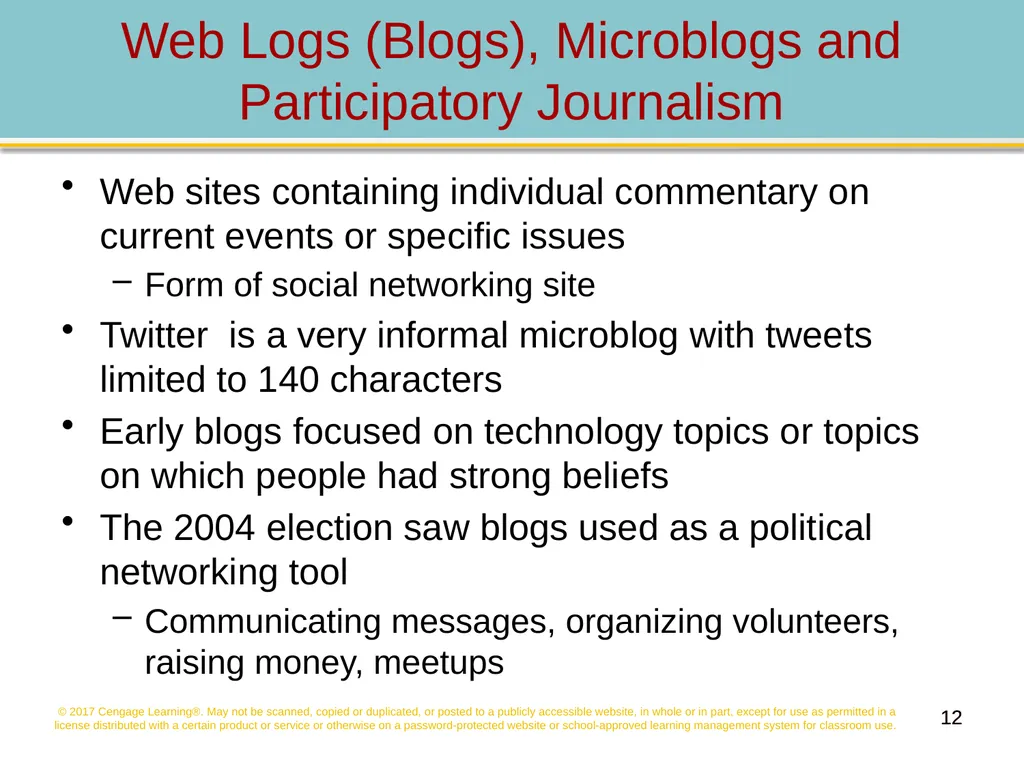 Web Logs (Blogs), Microblogs and Participatory Journalism

• Web sites containing individual commentary on current events or specific issues
 – Form of social networking site
• Twitter is a very informal microblog with tweets limited to 140 characters
• Early blogs focused on technology topics or topics on which people had strong beliefs
• The 2004 election saw blogs used as a political networking tool
 – Communicating messages, organizing volunteers, raising money, meetups

© 2017 Cengage Learning®. May not be scanned, copied or duplicated, or posted to a publicly accessible website, in whole or in part, except for use as permitted in a license distributed with a certain product or service or otherwise on a password-protected website or school-approved learning management system for classroom use.

12